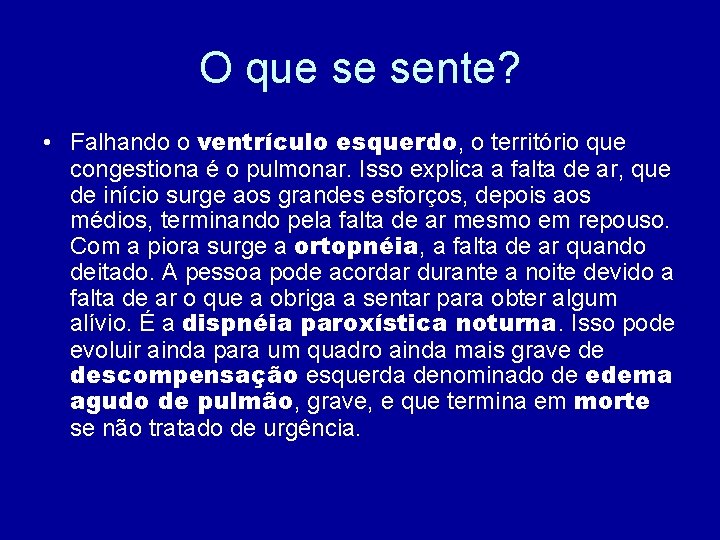 O que se sente?

• Falhando o ventrículo esquerdo, o território que congestiona é o pulmonar. Isso explica a falta de ar, que de início surge aos grandes esforços, depois aos médios, terminando pela falta de ar mesmo em repouso. Com a piora surge a ortopnéia, a falta de ar quando deitado. A pessoa pode acordar durante a noite devido a falta de ar o que a obriga a sentar para obter algum alívio. É a dispnéia paroxística noturna. Isso pode evoluir ainda para um quadro ainda mais grave de descompensação esquerda denominado de edema agudo de pulmão, grave, e que termina em morte se não tratado de urgência.